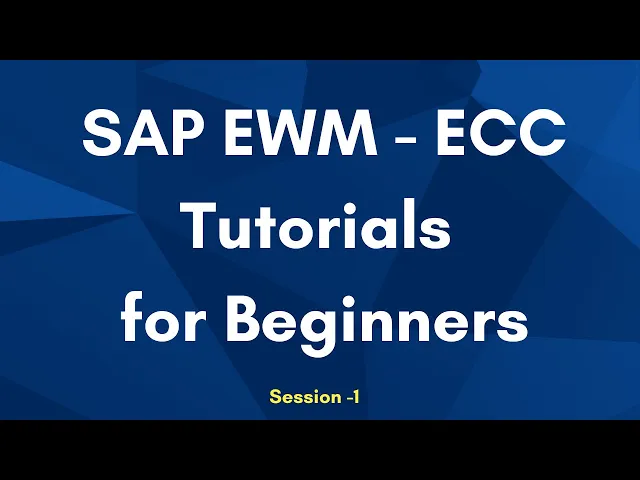 SAP EWM - ECC
Tutorials
for Beginners

Session -1